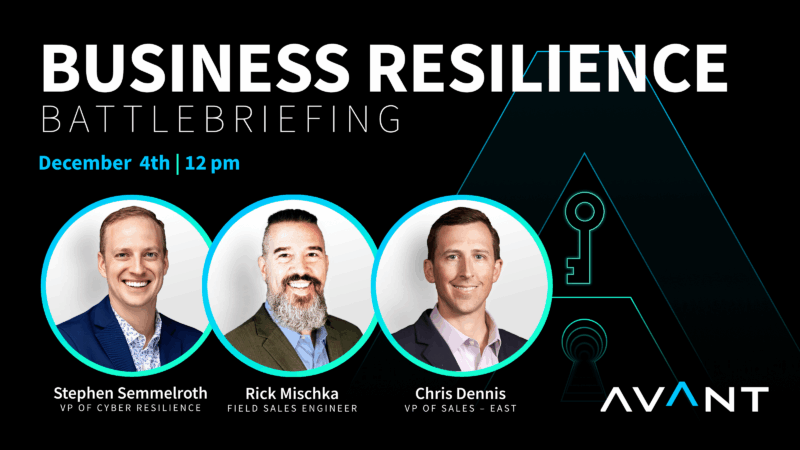 BUSINESS RESILIENCE
BATTLEBRIEFING

December 4th | 12 pm

Stephen Semmelroth
VP OF CYBER RESILIENCE

Rick Mischka
FIELD SALES ENGINEER

Chris Dennis
VP OF SALES – EAST

AVANT